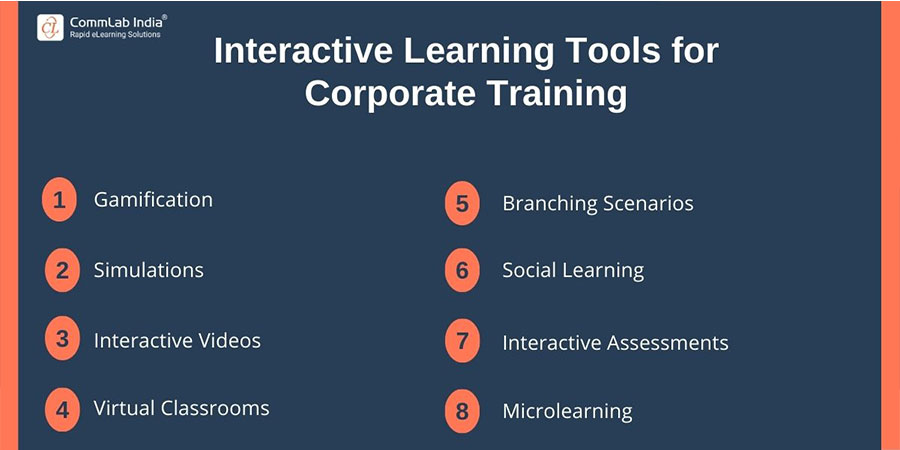 CommLab India®
Rapid eLearning Solutions

Interactive Learning Tools for Corporate Training

1 Gamification

2 Simulations

3 Interactive Videos

4 Virtual Classrooms

5 Branching Scenarios

6 Social Learning

7 Interactive Assessments

8 Microlearning